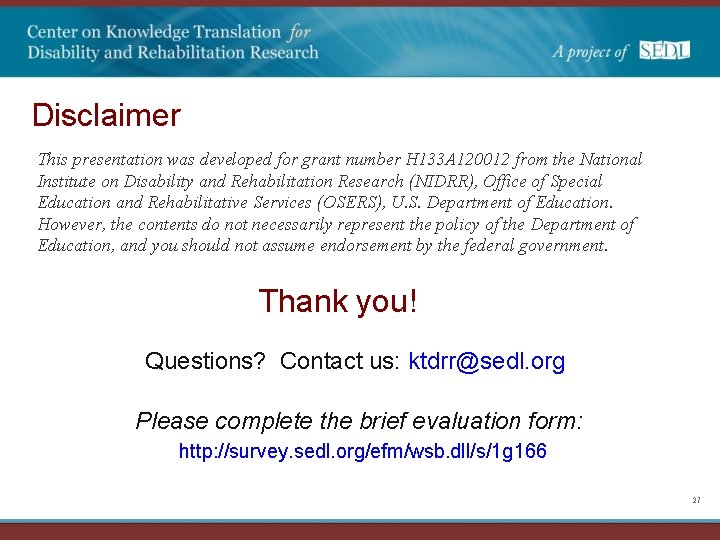 Center on Knowledge Translation for Disability and Rehabilitation Research

A project of SEDL

Disclaimer

This presentation was developed for grant number H133A120012 from the National Institute on Disability and Rehabilitation Research (NIDRR), Office of Special Education and Rehabilitative Services (OSERS), U.S. Department of Education. However, the contents do not necessarily represent the policy of the Department of Education, and you should not assume endorsement by the federal government.

Thank you!

Questions? Contact us: ktdrr@sedl.org

Please complete the brief evaluation form:

http://survey.sedl.org/efm/wsb.dll/s/1g166

27